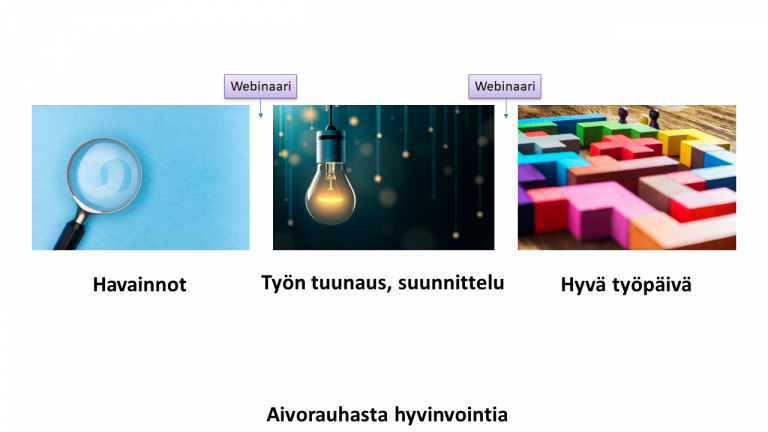 Webinaari

Webinaari

Havainnot

Työn tuunaus, suunnittelu

Hyvä työpäivä

Aivorauhasta hyvinvointia